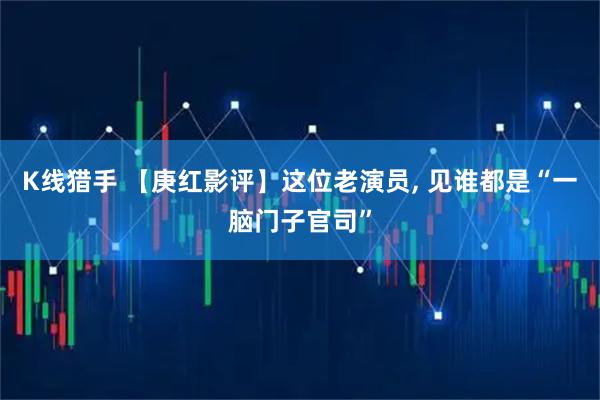 K线猎手 【庚红影评】这位老演员, 见谁都是“一脑门子官司”